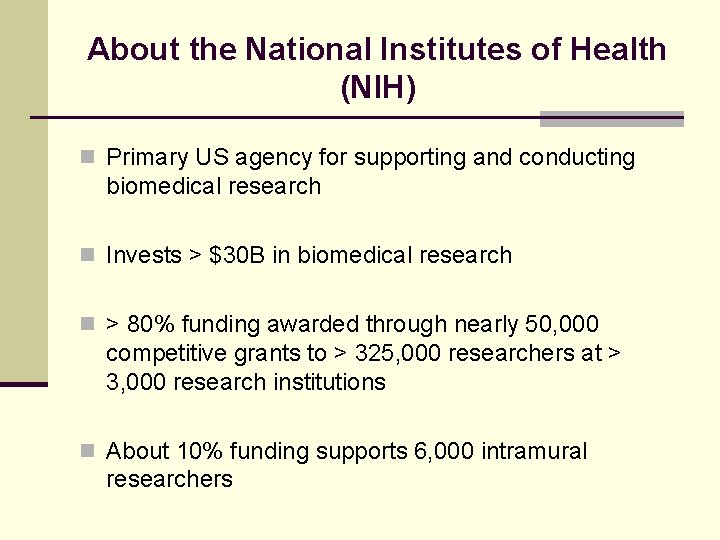 About the National Institutes of Health (NIH)

Primary US agency for supporting and conducting biomedical research

Invests > \$30B in biomedical research

> 80% funding awarded through nearly 50,000 competitive grants to > 325,000 researchers at > 3,000 research institutions

About 10% funding supports 6,000 intramural researchers